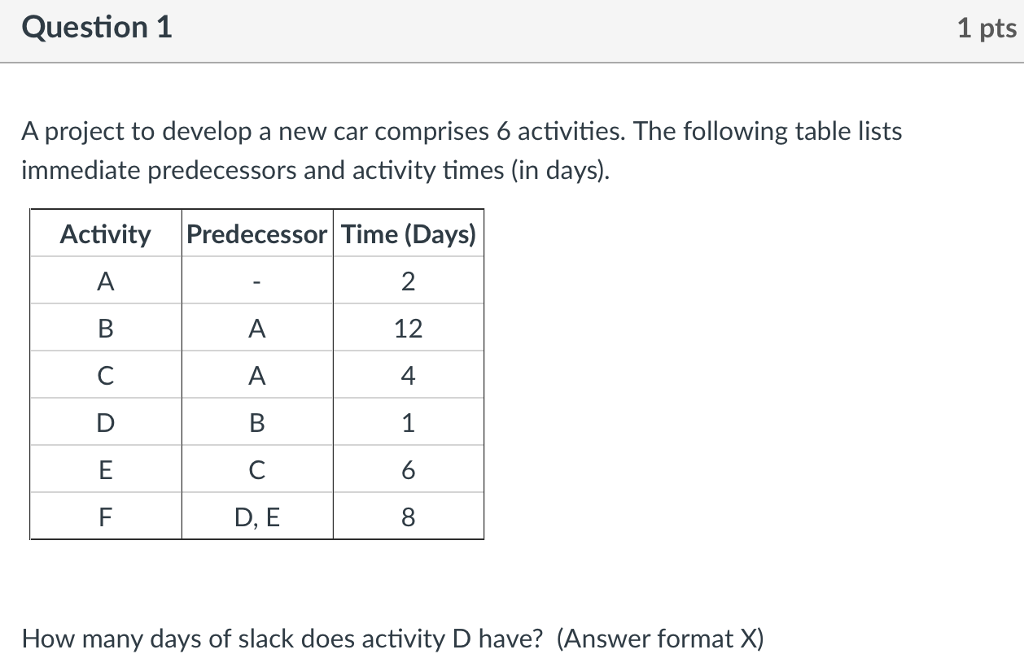 Question 1

1 pts

A project to develop a new car comprises 6 activities. The following table lists immediate predecessors and activity times (in days).

| Activity | Predecessor | Time (Days) |
|---|---|---|
| A | - | 2 |
| B | A | 12 |
| C | A | 4 |
| D | B | 1 |
| E | C | 6 |
| F | D, E | 8 |

How many days of slack does activity D have? (Answer format X)